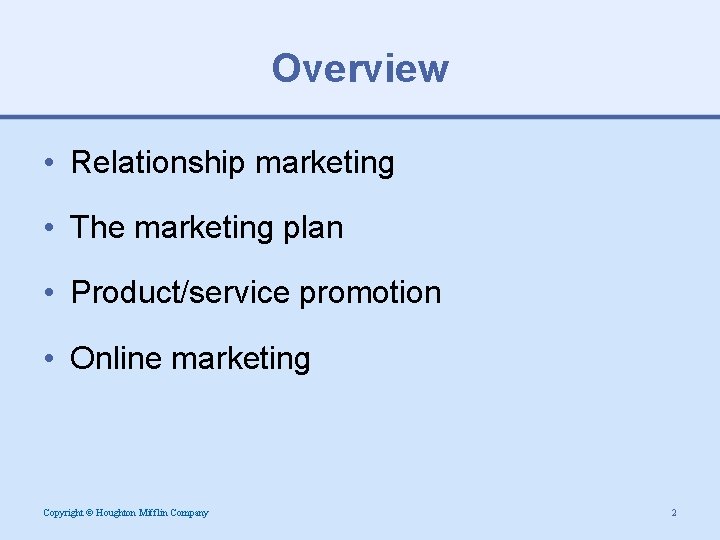 Overview

• Relationship marketing

• The marketing plan

• Product/service promotion

• Online marketing

Copyright © Houghton Mifflin Company

2